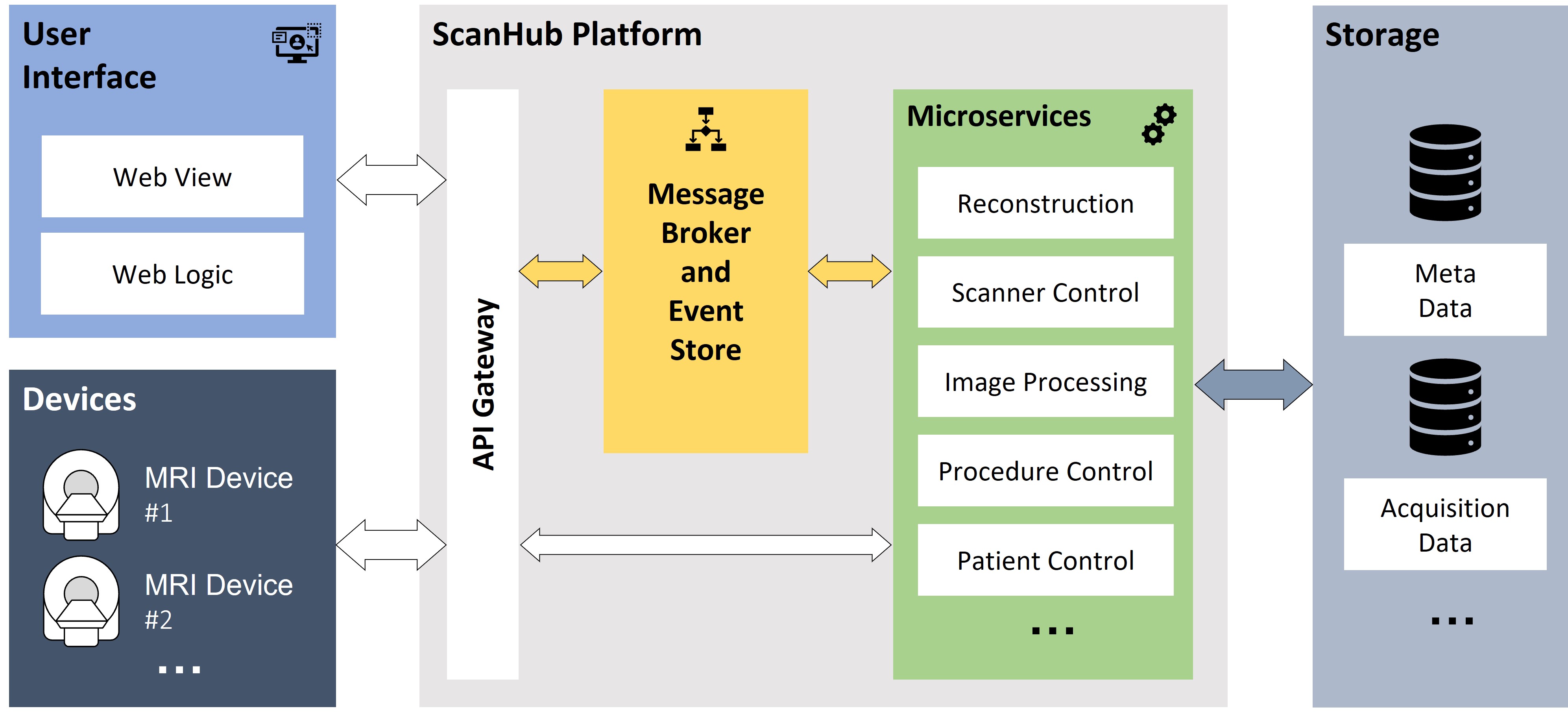 User Interface

Web View

Web Logic

Devices

MRI Device #1

MRI Device #2

...

ScanHub Platform

API Gateway

Message Broker and Event Store

Microservices

Reconstruction

Scanner Control

Image Processing

Procedure Control

Patient Control

...

Storage

Meta Data

Acquisition Data

...